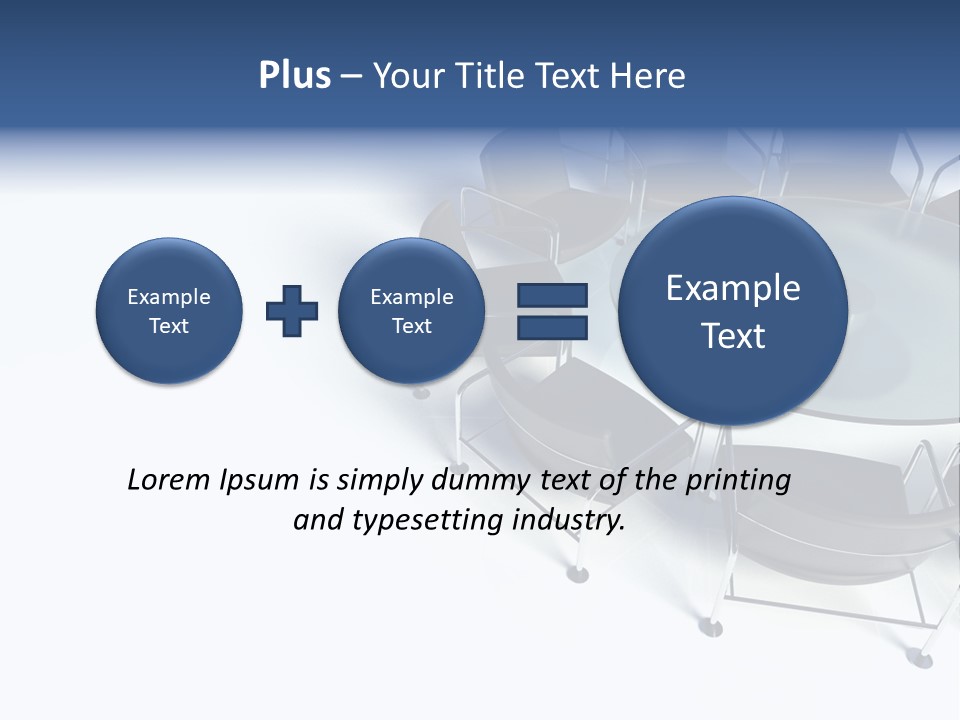 Plus – Your Title Text Here

Example Text

Example Text

Example Text

Lorem Ipsum is simply dummy text of the printing and typesetting industry.